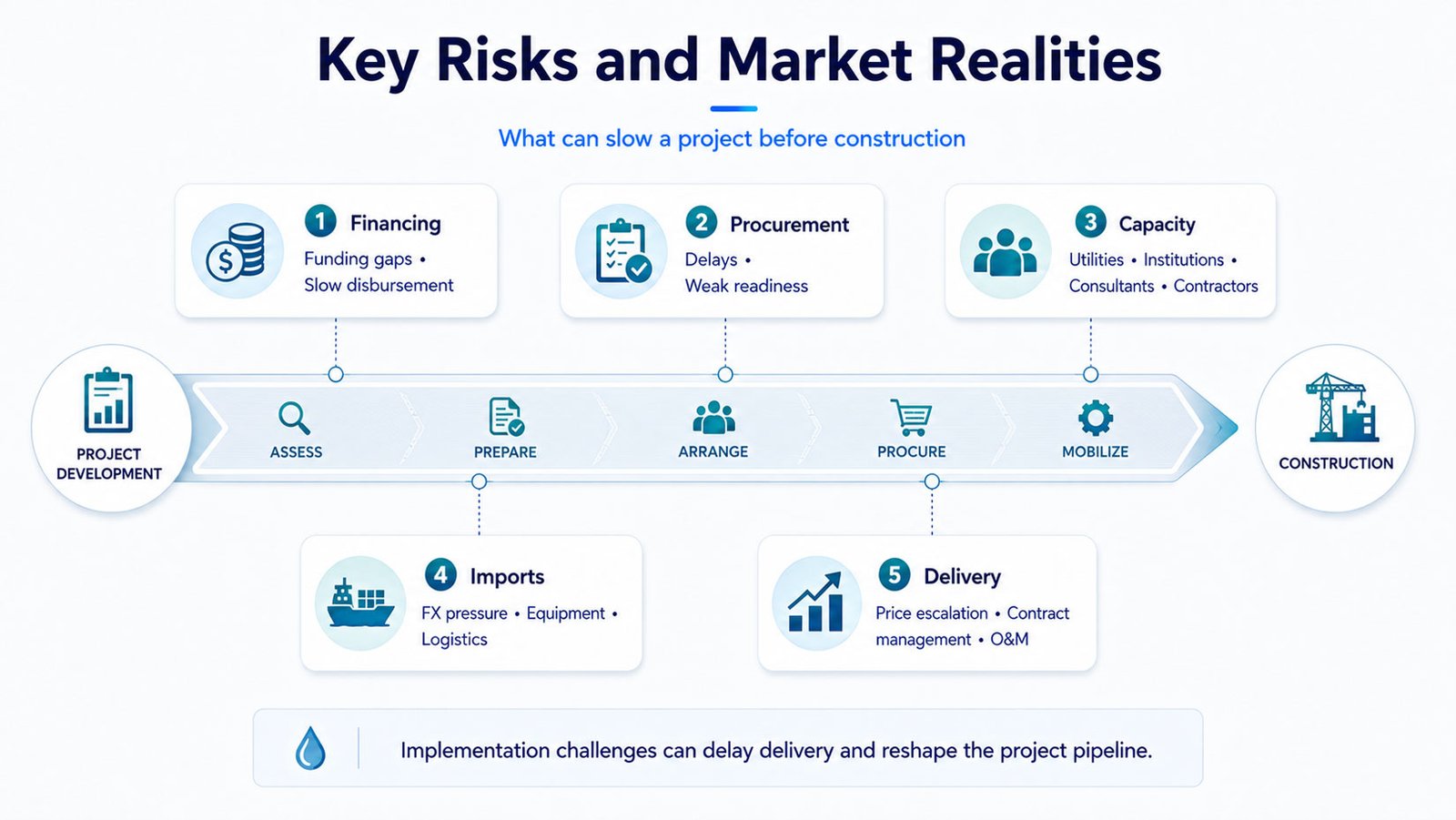 Key Risks and Market Realities

What can slow a project before construction

1 Financing
Funding gaps • Slow disbursement

2 Procurement
Delays • Weak readiness

3 Capacity
Utilities • Institutions • Consultants • Contractors

PROJECT DEVELOPMENT

ASSESS

PREPARE

ARRANGE

PROCURE

MOBILIZE

CONSTRUCTION

4 Imports
FX pressure • Equipment • Logistics

5 Delivery
Price escalation • Contract management • O&M

Implementation challenges can delay delivery and reshape the project pipeline.